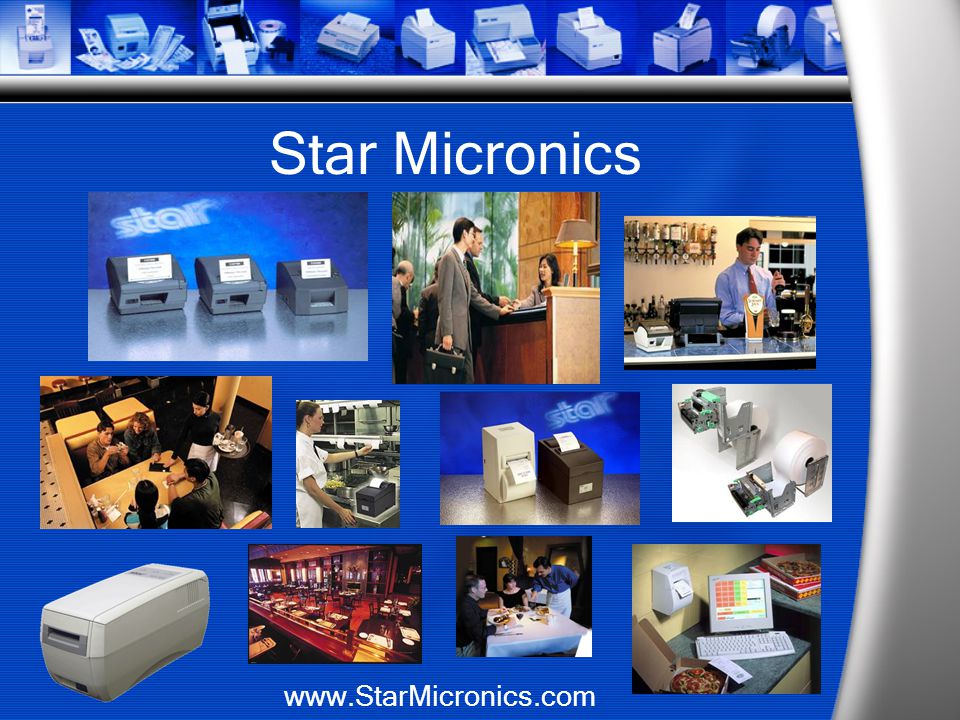 Star Micronics

star

star

www.StarMicronics.com